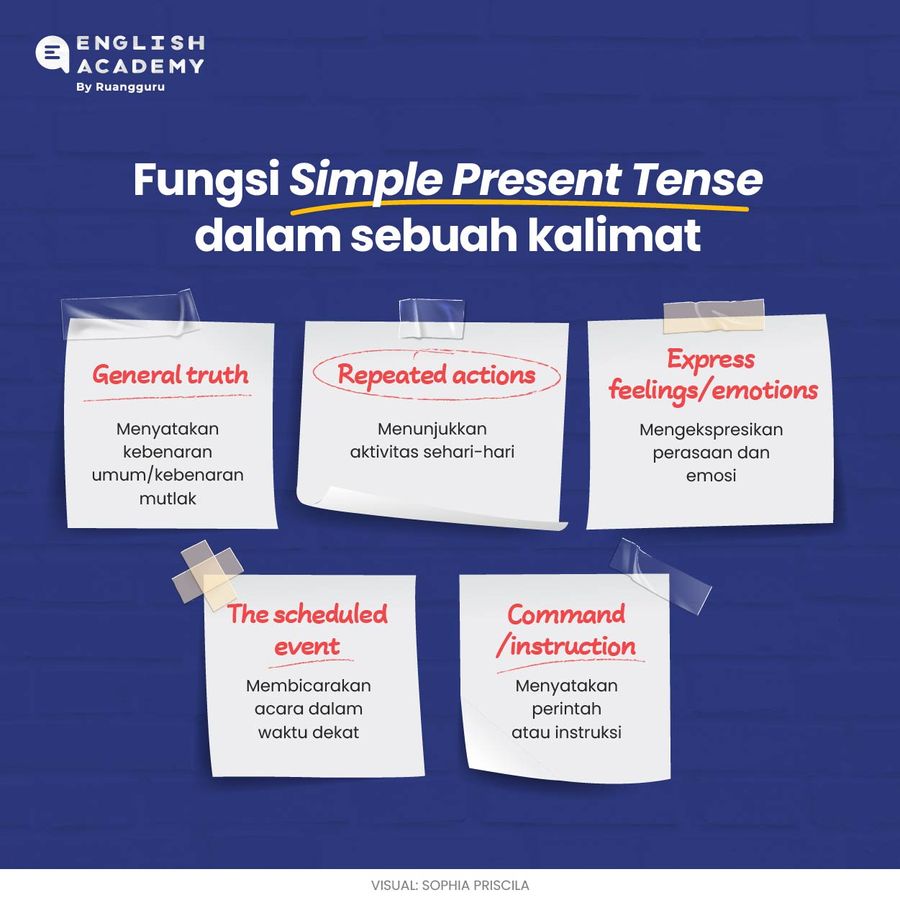 ENGLISH ACADEMY
By Ruangguru

Fungsi Simple Present Tense dalam sebuah kalimat

General truth
Menyatakan kebenaran umum/kebenaran mutlak

Repeated actions
Menunjukkan aktivitas sehari-hari

Express feelings/emotions
Mengekspresikan perasaan dan emosi

The scheduled event
Membicarakan acara dalam waktu dekat

Command /instruction
Menyatakan perintah atau instruksi

VISUAL: SOPHIA PRISCILA